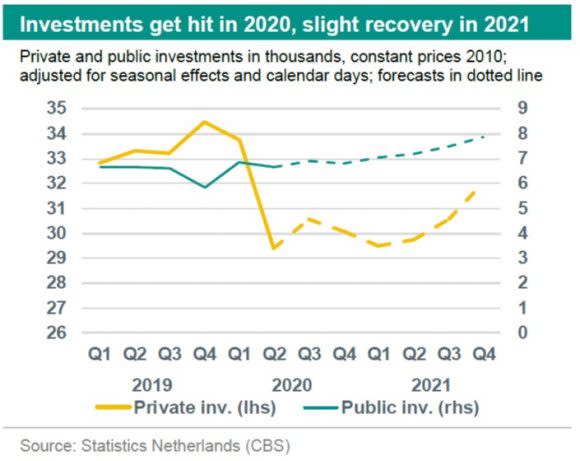 Investments get hit in 2020, slight recovery in 2021

Private and public investments in thousands, constant prices 2010; adjusted for seasonal effects and calendar days; forecasts in dotted line

35
34
33
32
31
30
29
28
27
26

9
8
7
6
5
4
3
2
1
0

Q1 Q2 Q3 Q4 Q1 Q2 Q3 Q4 Q1 Q2 Q3 Q4

2019 2020 2021

Private inv. (lhs) Public inv. (rhs)

Source: Statistics Netherlands (CBS)